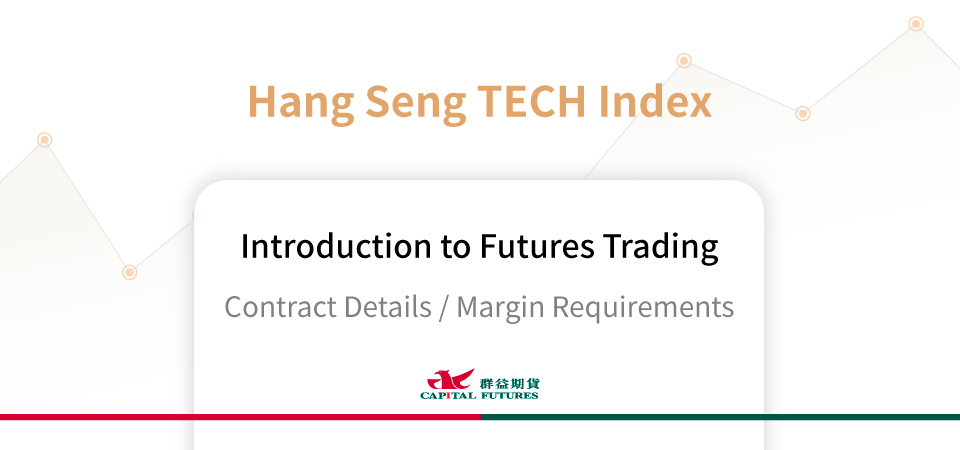 Hang Seng TECH Index

Introduction to Futures Trading

Contract Details / Margin Requirements

群益期貨
CAPITAL FUTURES